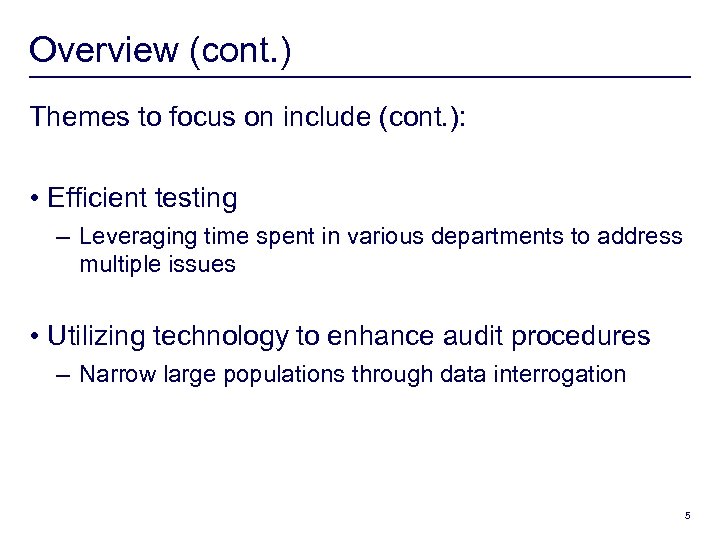 Overview (cont.)

Themes to focus on include (cont.):

• Efficient testing
– Leveraging time spent in various departments to address multiple issues

• Utilizing technology to enhance audit procedures
– Narrow large populations through data interrogation

5